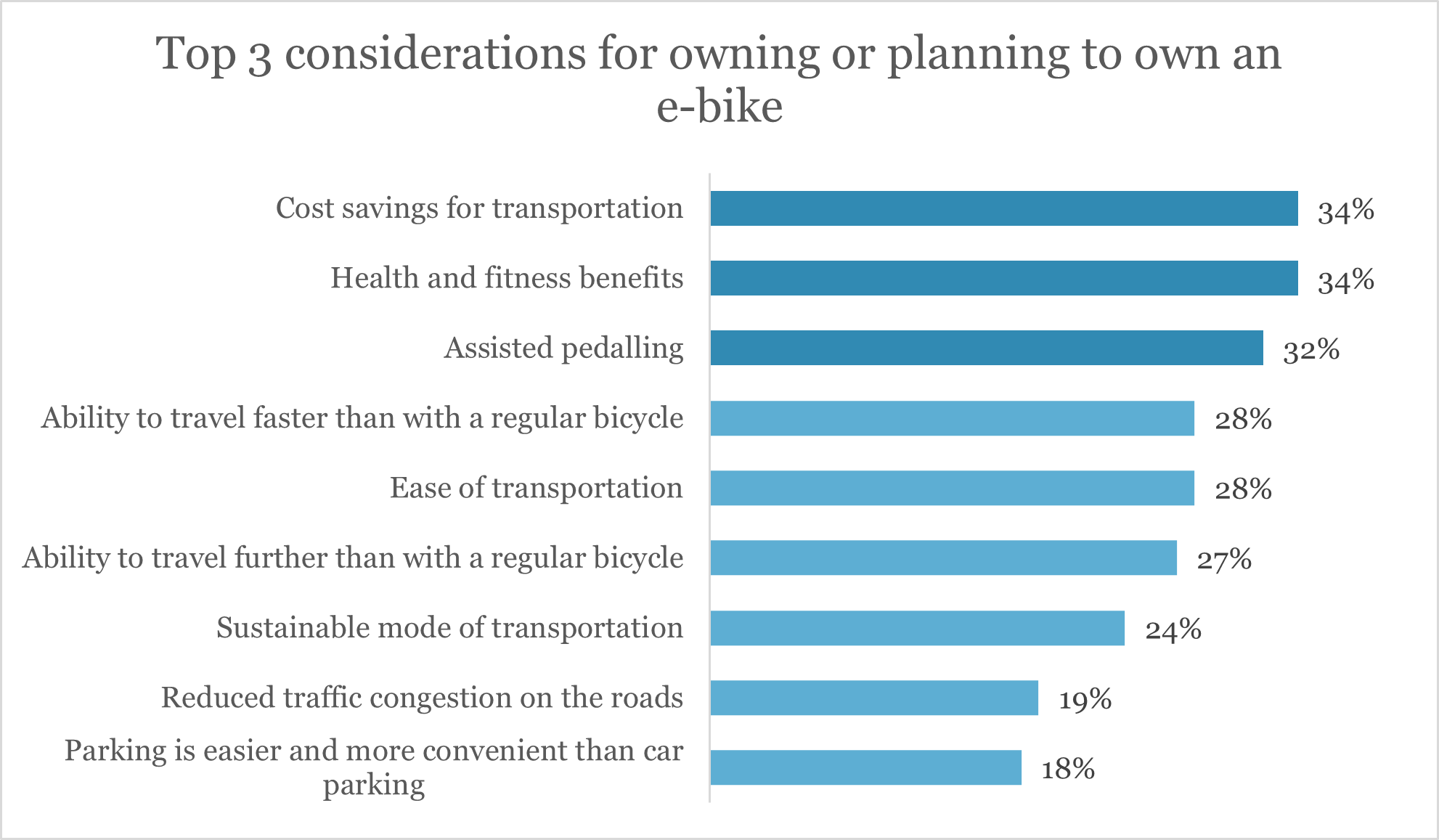 Top 3 considerations for owning or planning to own an e-bike

Cost savings for transportation 34%
Health and fitness benefits 34%
Assisted pedalling 32%
Ability to travel faster than with a regular bicycle 28%
Ease of transportation 28%
Ability to travel further than with a regular bicycle 27%
Sustainable mode of transportation 24%
Reduced traffic congestion on the roads 19%
Parking is easier and more convenient than car parking 18%